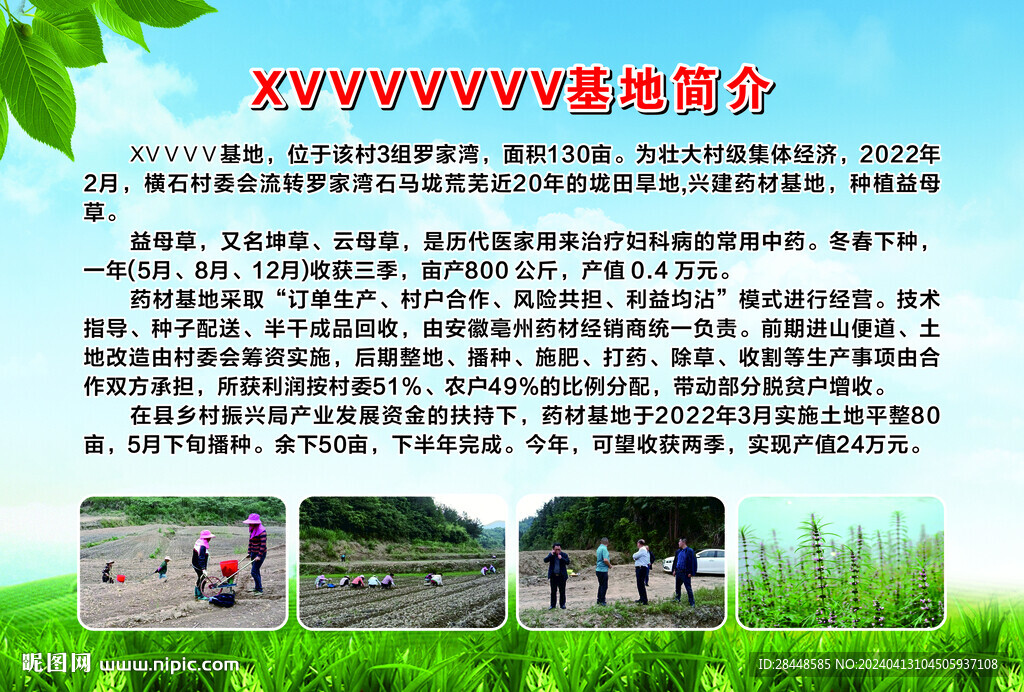 XVVVVVVVV基地简介

XVVVV基地，位于该村3组罗家湾，面积130亩。为壮大村级集体经济，2022年2月，横石村委会流转罗家湾石马垅荒芜近20年的垅田旱地,兴建药材基地，种植益母草。

益母草，又名坤草、云母草，是历代医家用来治疗妇科病的常用中药。冬春下种，一年(5月、8月、12月)收获三季，亩产800 公斤，产值 0.4 万元。

药材基地采取“订单生产、村户合作、风险共担、利益均沾”模式进行经营。技术指导、种子配送、半干成品回收，由安徽亳州药材经销商统一负责。前期进山便道、土地改造由村委会筹资实施，后期整地、播种、施肥、打药、除草、收割等生产事项由合作双方承担，所获利润按村委51%、农户49%的比例分配，带动部分脱贫户增收。

在县乡村振兴局产业发展资金的扶持下，药材基地于2022年3月实施土地平整80亩，5月下旬播种。余下50亩，下半年完成。今年，可望收获两季，实现产值24万元。

昵图网 www.nipic.com

ID:28448585 NO:20240413104505937108